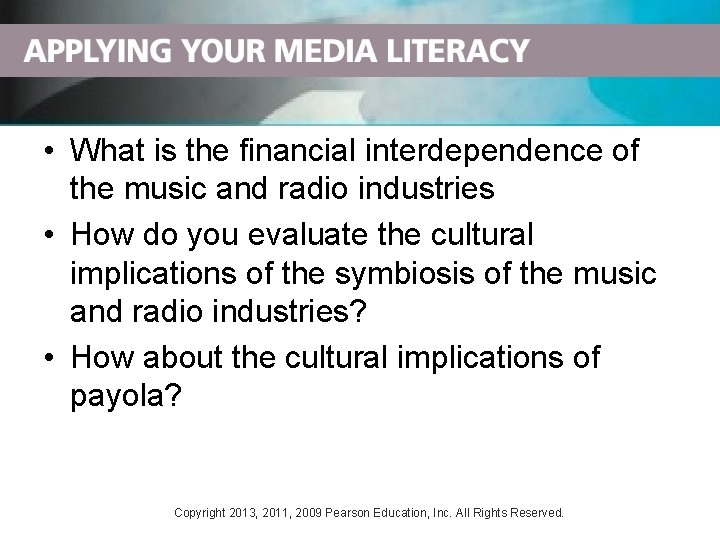 APPLYING YOUR MEDIA LITERACY

• What is the financial interdependence of the music and radio industries

• How do you evaluate the cultural implications of the symbiosis of the music and radio industries?

• How about the cultural implications of payola?

Copyright 2013, 2011, 2009 Pearson Education, Inc. All Rights Reserved.